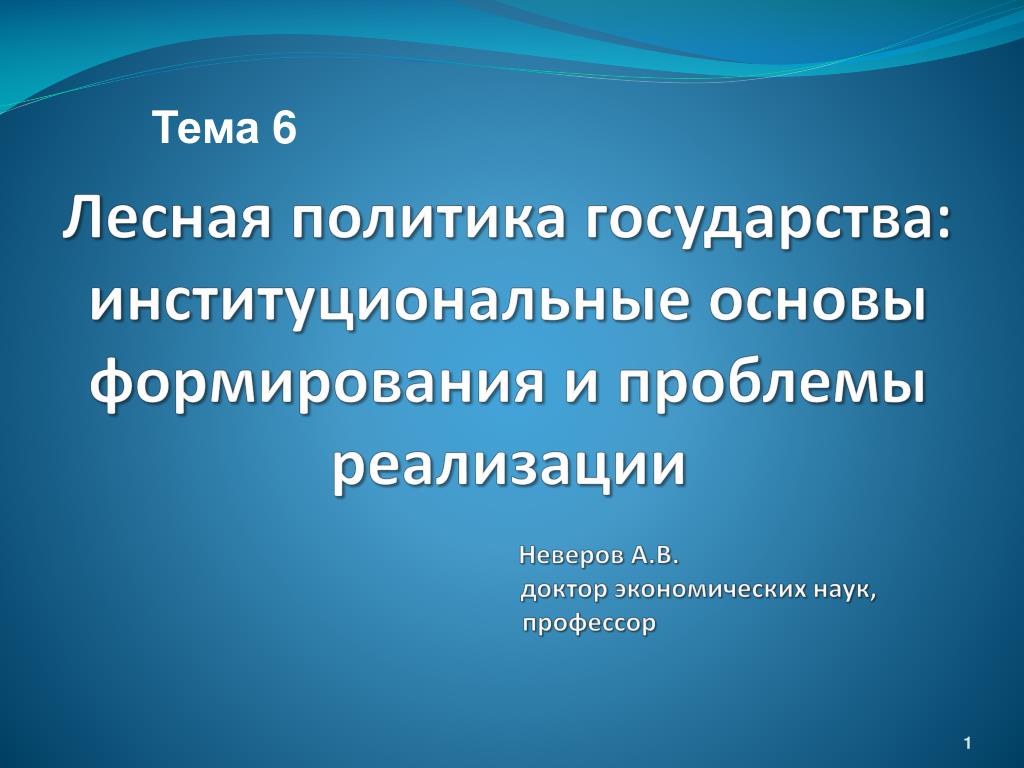 Тема 6

Лесная политика государства: институциональные основы формирования и проблемы реализации

Неверов А.В.
доктор экономических наук,
профессор

1